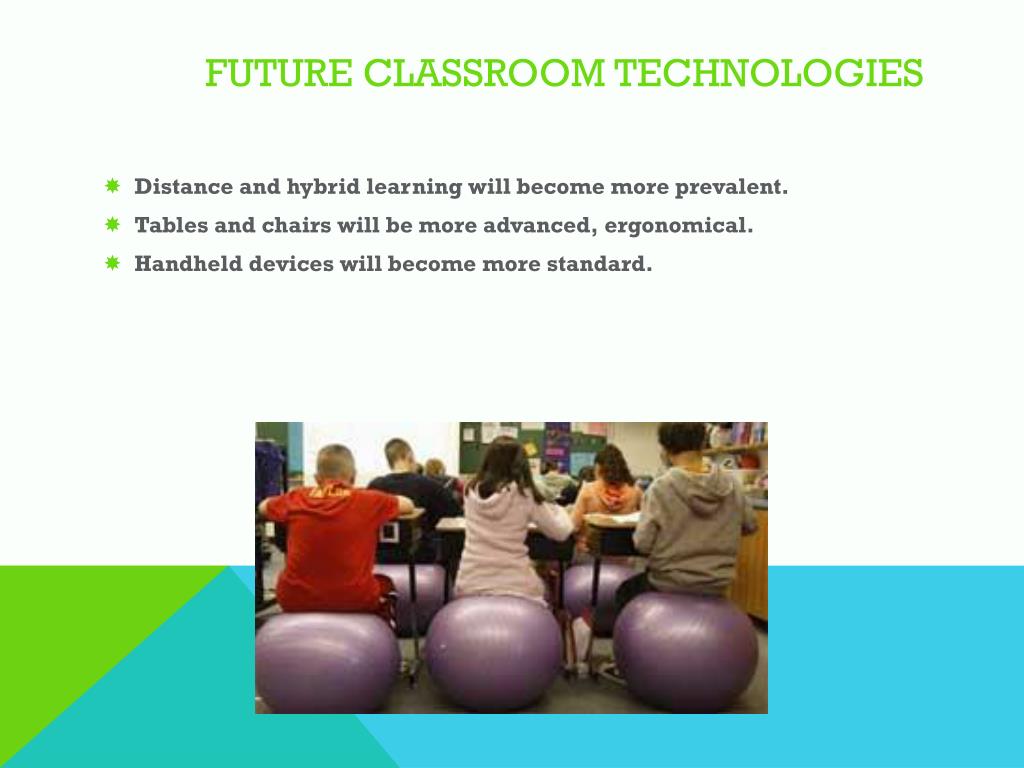 FUTURE CLASSROOM TECHNOLOGIES

Distance and hybrid learning will become more prevalent.
Tables and chairs will be more advanced, ergonomical.
Handheld devices will become more standard.